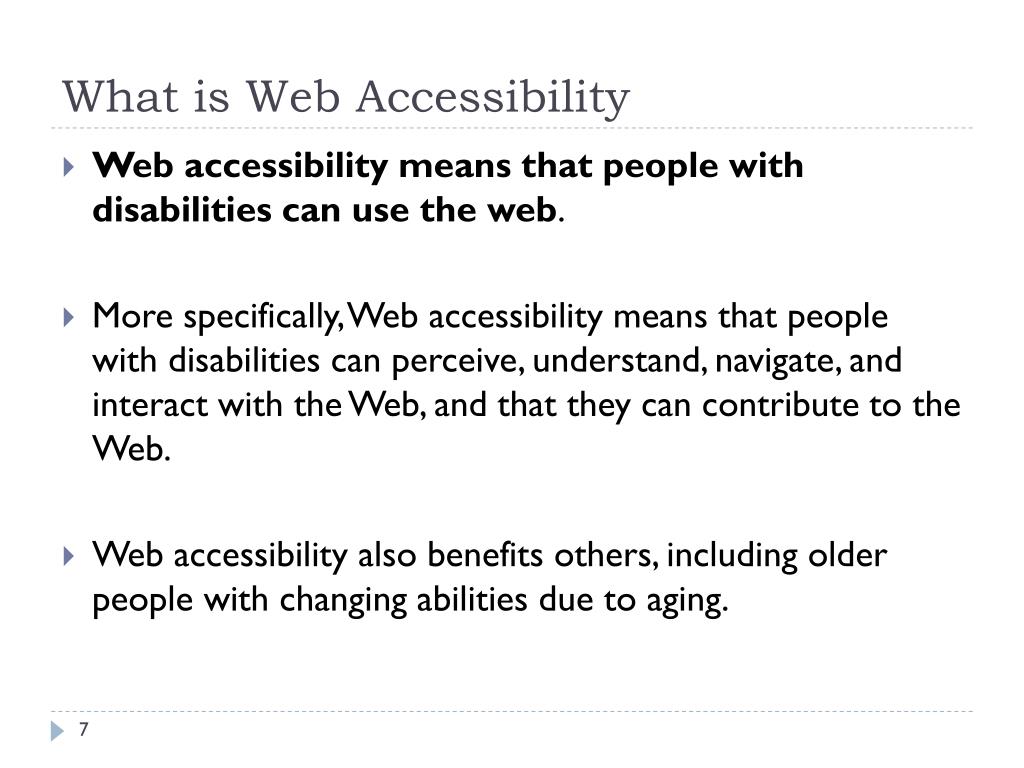 What is Web Accessibility

Web accessibility means that people with disabilities can use the web.

More specifically, Web accessibility means that people with disabilities can perceive, understand, navigate, and interact with the Web, and that they can contribute to the Web.

Web accessibility also benefits others, including older people with changing abilities due to aging.

7